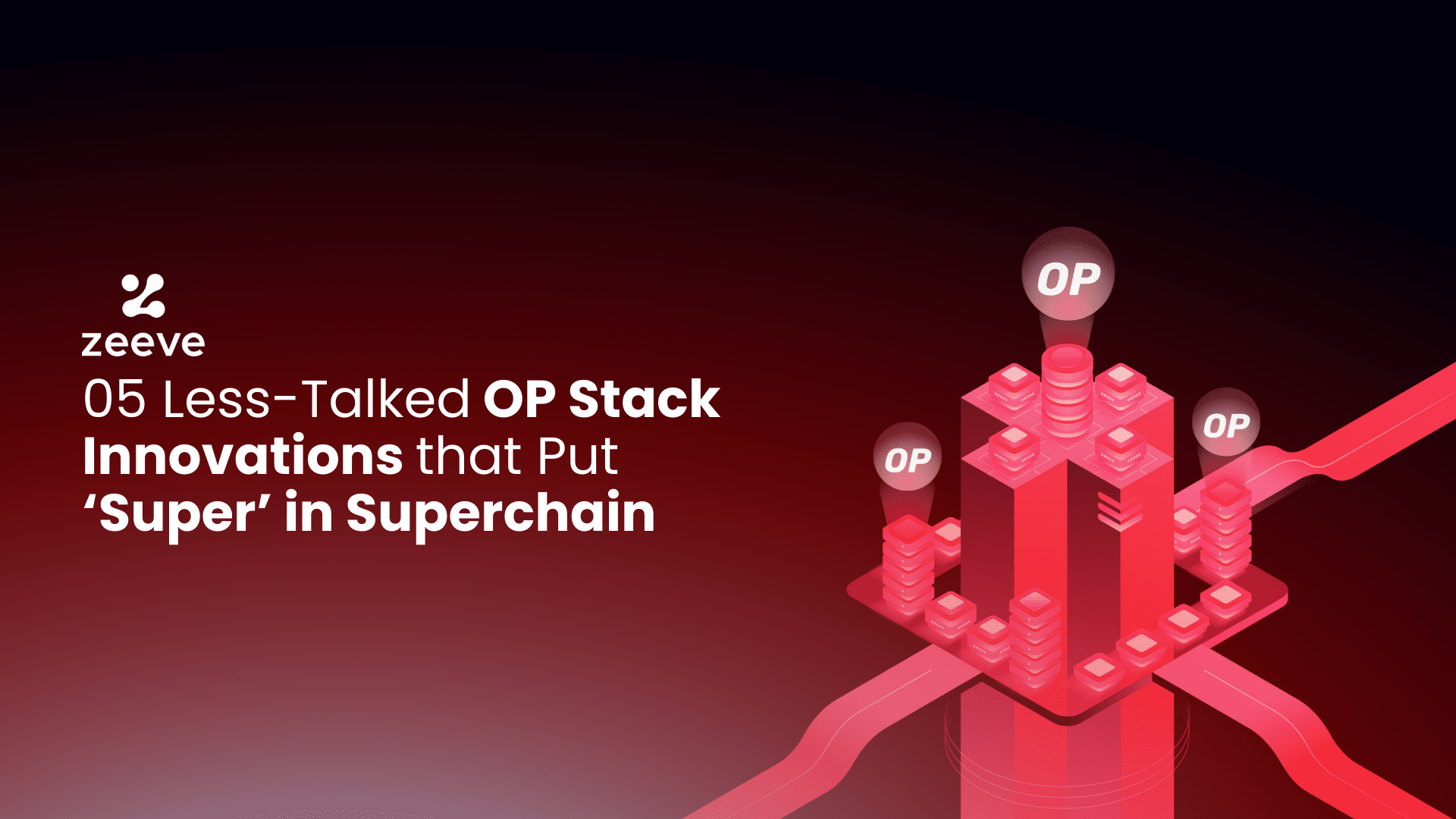 zeeve

05 Less-Talked OP Stack Innovations that Put ‘Super’ in Superchain

OP

OP

OP